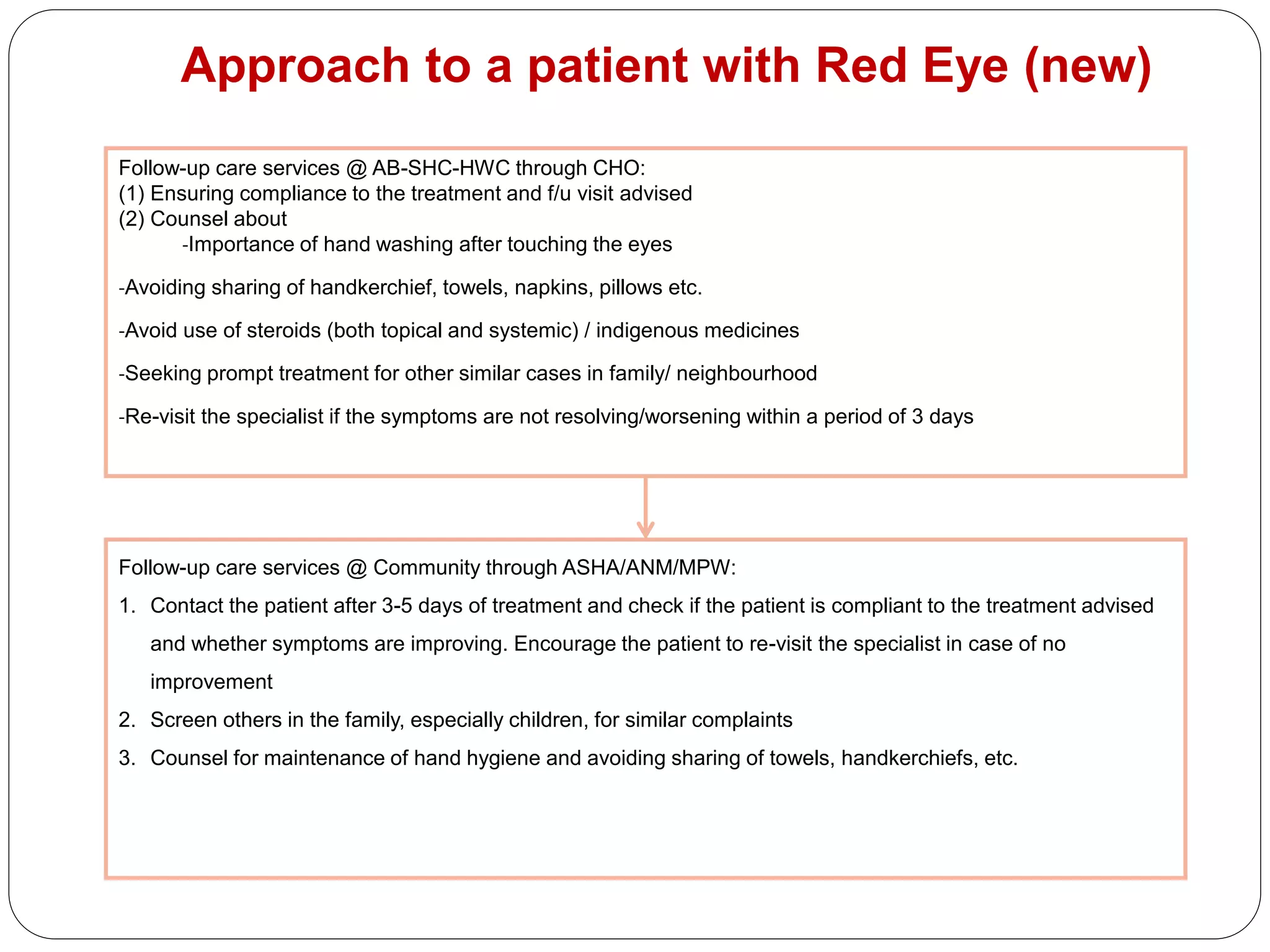 Approach to a patient with Red Eye (new)

Follow-up care services @ AB-SHC-HWC through CHO:
(1) Ensuring compliance to the treatment and f/u visit advised
(2) Counsel about
-Importance of hand washing after touching the eyes

-Avoiding sharing of handkerchief, towels, napkins, pillows etc.

-Avoid use of steroids (both topical and systemic) / indigenous medicines

-Seeking prompt treatment for other similar cases in family/ neighbourhood

-Re-visit the specialist if the symptoms are not resolving/worsening within a period of 3 days

Follow-up care services @ Community through ASHA/ANM/MPW:

1. Contact the patient after 3-5 days of treatment and check if the patient is compliant to the treatment advised and whether symptoms are improving. Encourage the patient to re-visit the specialist in case of no improvement
2. Screen others in the family, especially children, for similar complaints
3. Counsel for maintenance of hand hygiene and avoiding sharing of towels, handkerchiefs, etc.